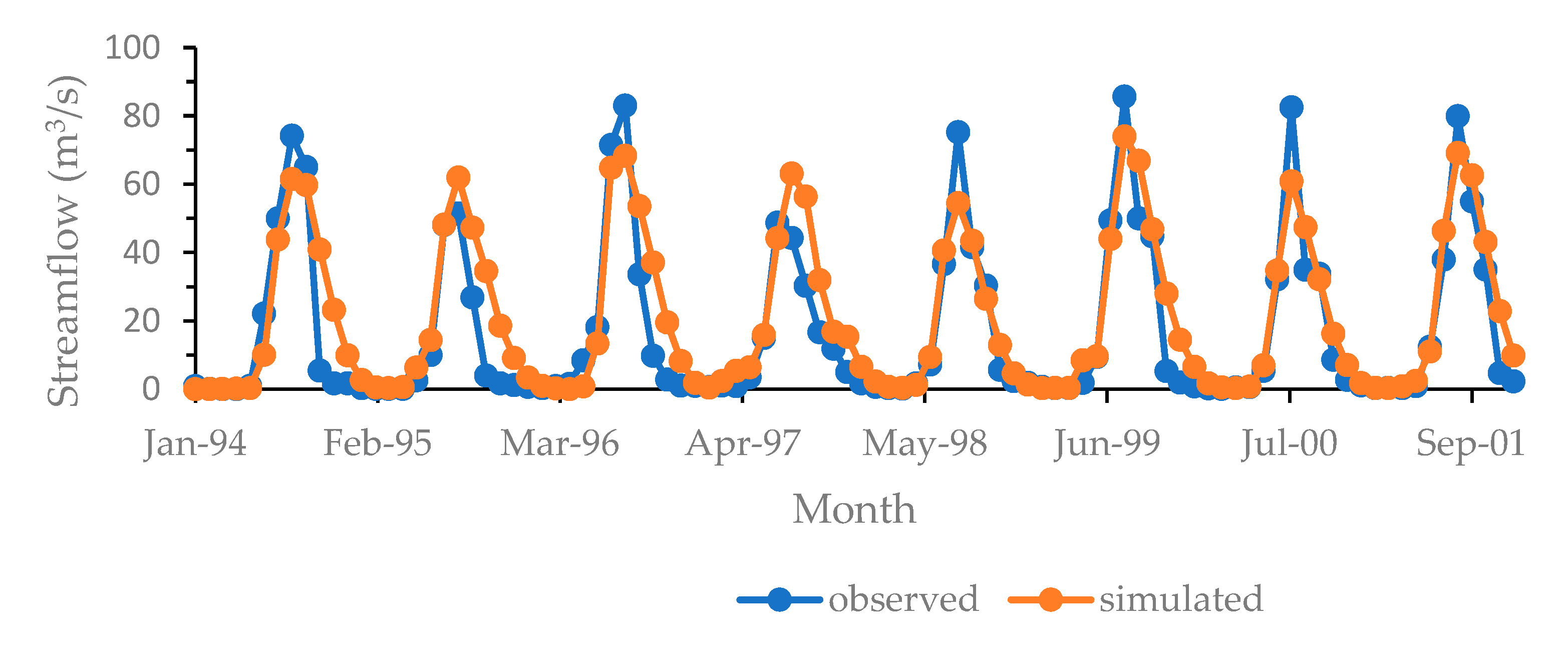 Streamflow ($m^3/s$)

100
80
60
40
20
0

Jan-94 Feb-95 Mar-96 Apr-97 May-98 Jun-99 Jul-00 Sep-01

Month

observed simulated